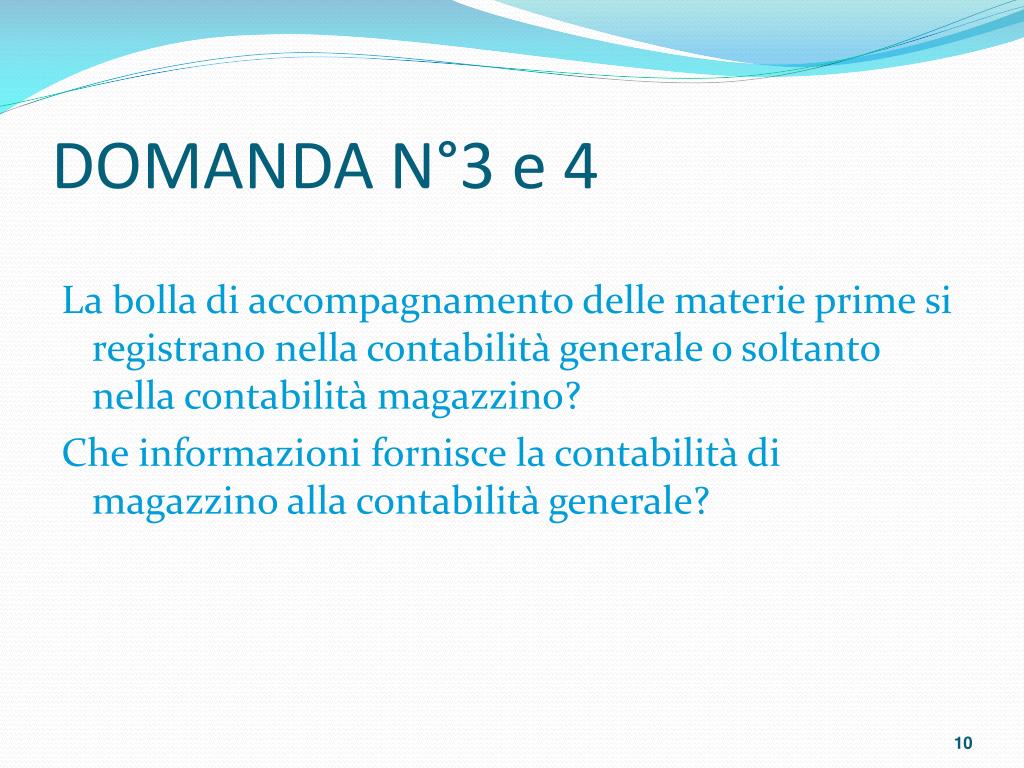 DOMANDA N°3 e 4

La bolla di accompagnamento delle materie prime si registrano nella contabilità generale o soltanto nella contabilità magazzino?

Che informazioni fornisce la contabilità di magazzino alla contabilità generale?

10